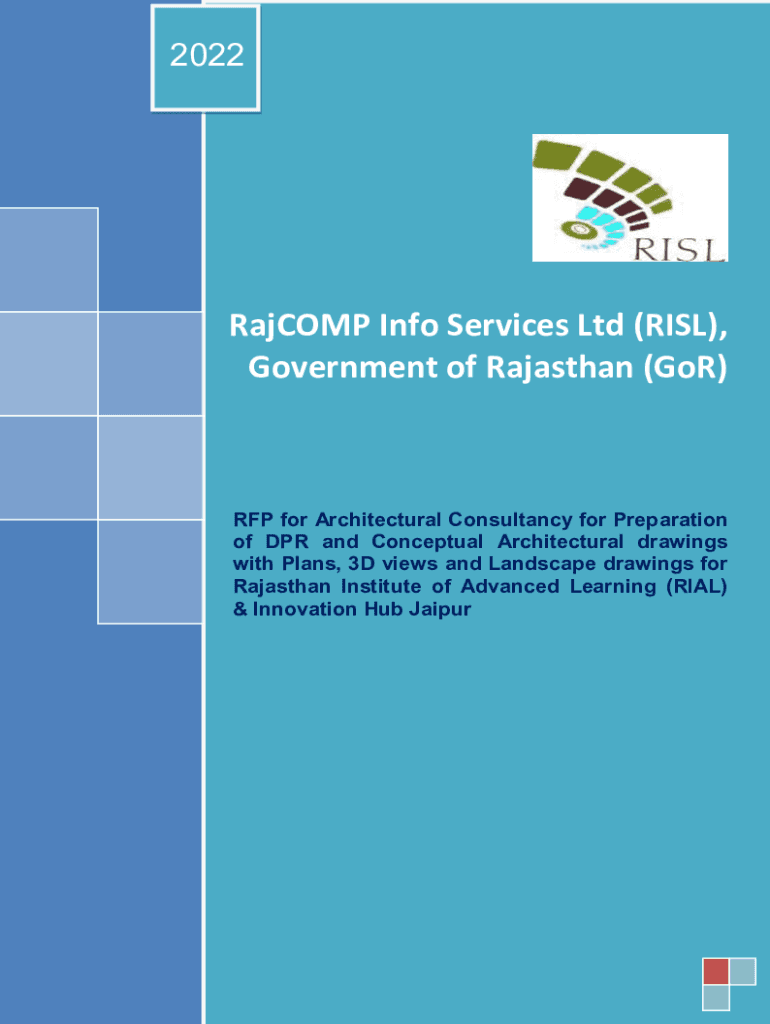 2022

RISL

RajCOMP Info Services Ltd (RISL), Government of Rajasthan (GoR)

RFP for Architectural Consultancy for Preparation of DPR and Conceptual Architectural drawings with Plans, 3D views and Landscape drawings for Rajasthan Institute of Advanced Learning (RIAL) & Innovation Hub Jaipur